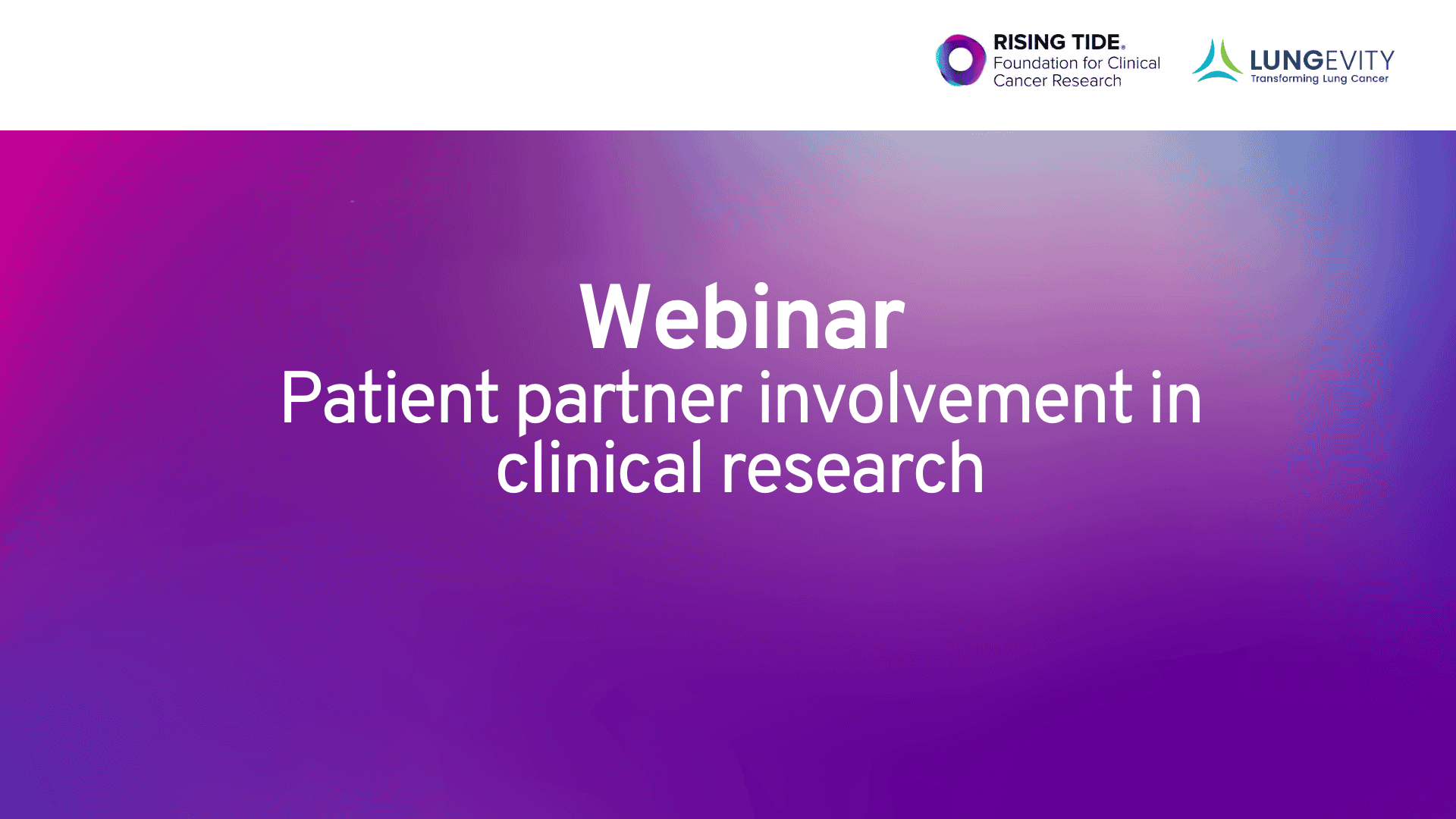 RISING TIDE®
Foundation for Clinical Cancer Research

LUNGEVITY
Transforming Lung Cancer

Webinar
Patient partner involvement in clinical research